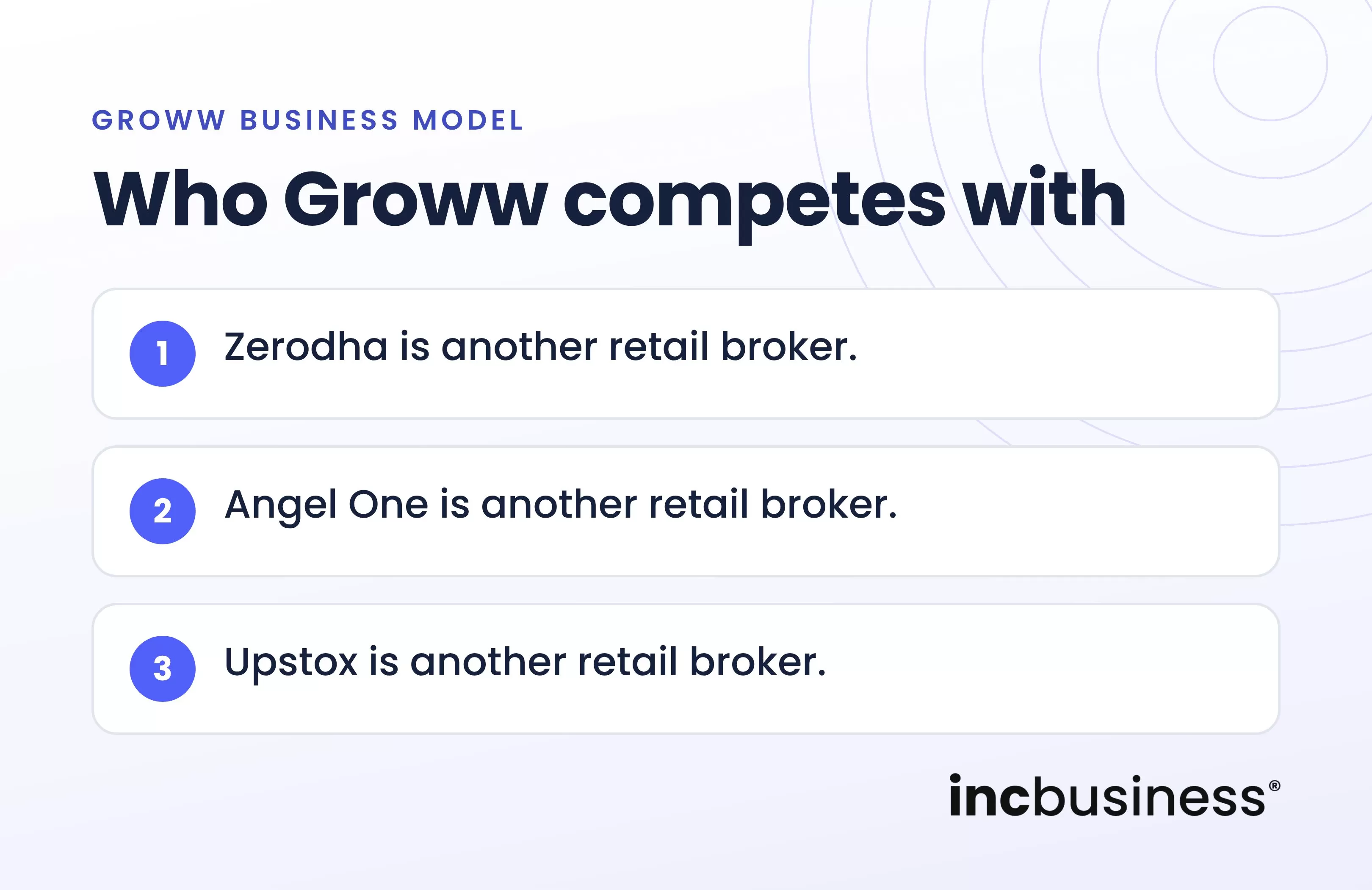 GROWW BUSINESS MODEL

Who Groww competes with

1 Zerodha is another retail broker.

2 Angel One is another retail broker.

3 Upstox is another retail broker.

incbusiness®